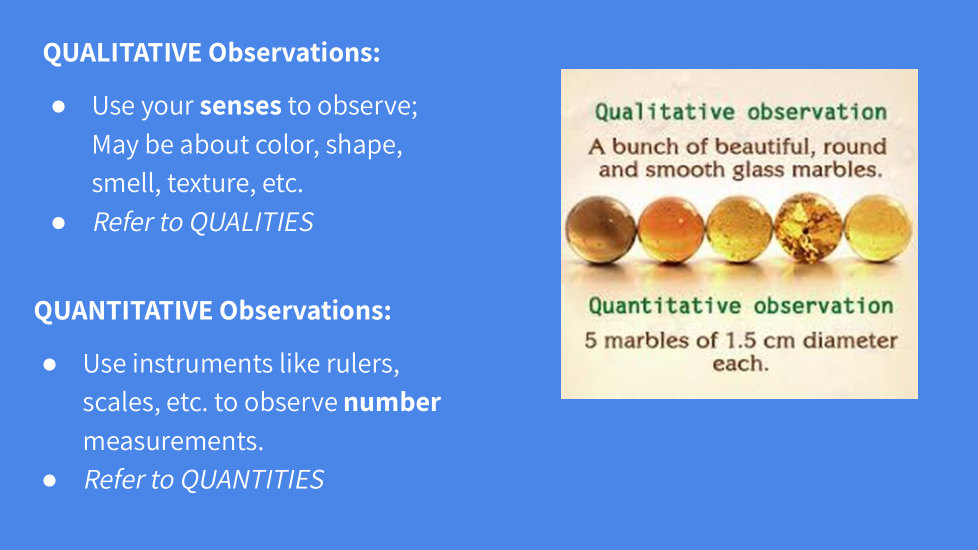 QUALITATIVE Observations:

• Use your senses to observe; May be about color, shape, smell, texture, etc.
• Refer to QUALITIES

QUANTITATIVE Observations:

• Use instruments like rulers, scales, etc. to observe number measurements.
• Refer to QUANTITIES

Qualitative observation

A bunch of beautiful, round and smooth glass marbles.

Quantitative observation

5 marbles of 1.5 cm diameter each.